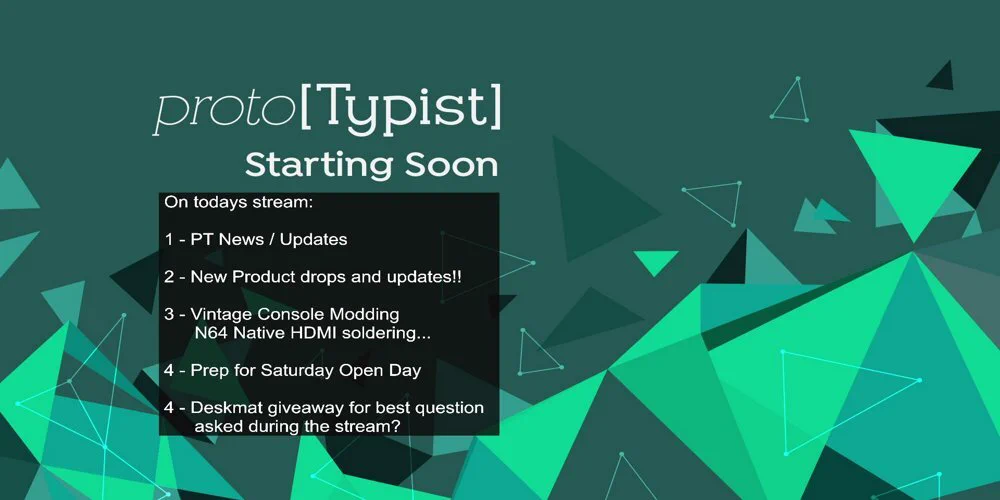 proto[Typist]
Starting Soon

On todays stream:

1 - PT News / Updates

2 - New Product drops and updates!!

3 - Vintage Console Modding
N64 Native HDMI soldering...

4 - Prep for Saturday Open Day

4 - Deskmat giveaway for best question asked during the stream?